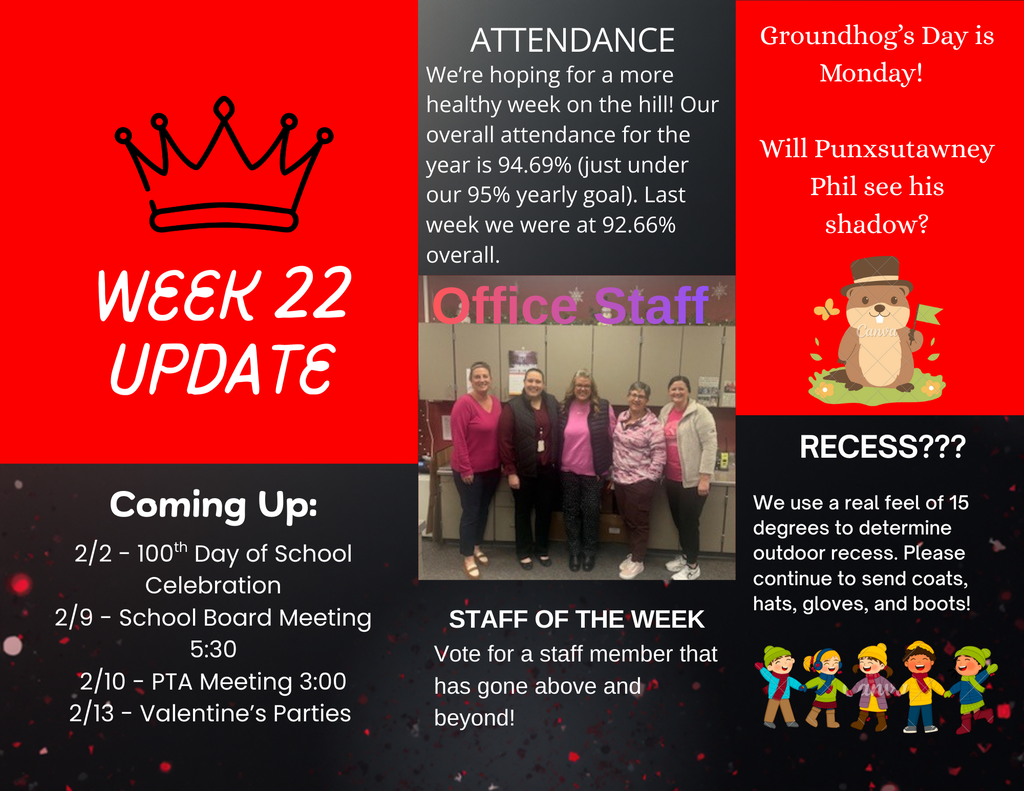 WEEK 22 UPDATE

Coming Up:
2/2 - 100$^{th}$ Day of School Celebration
2/9 - School Board Meeting 5:30
2/10 - PTA Meeting 3:00
2/13 - Valentine's Parties

ATTENDANCE
We're hoping for a more healthy week on the hill! Our overall attendance for the year is 94.69% (just under our 95% yearly goal). Last week we were at 92.66% overall.

Office Staff

STAFF OF THE WEEK
Vote for a staff member that has gone above and beyond!

Groundhog's Day is Monday!

Will Punxsutawney Phil see his shadow?

Canva

RECESS???
We use a real feel of 15 degrees to determine outdoor recess. Please continue to send coats, hats, gloves, and boots!